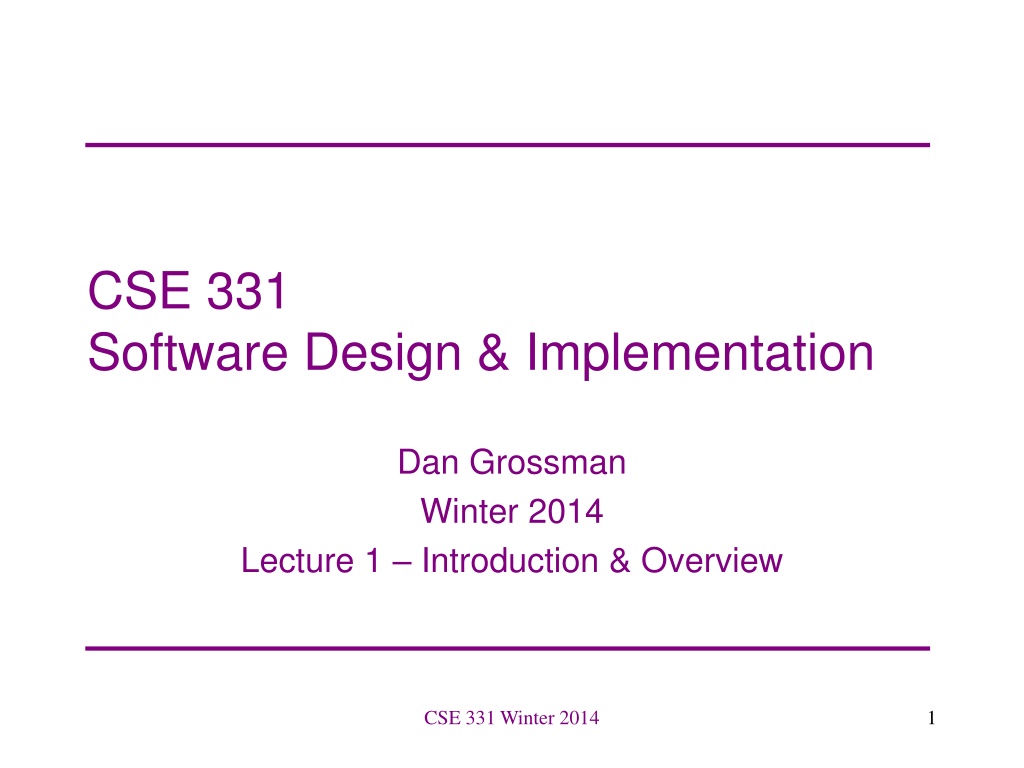 CSE 331
Software Design & Implementation

Dan Grossman
Winter 2014
Lecture 1 – Introduction & Overview

CSE 331 Winter 2014

1